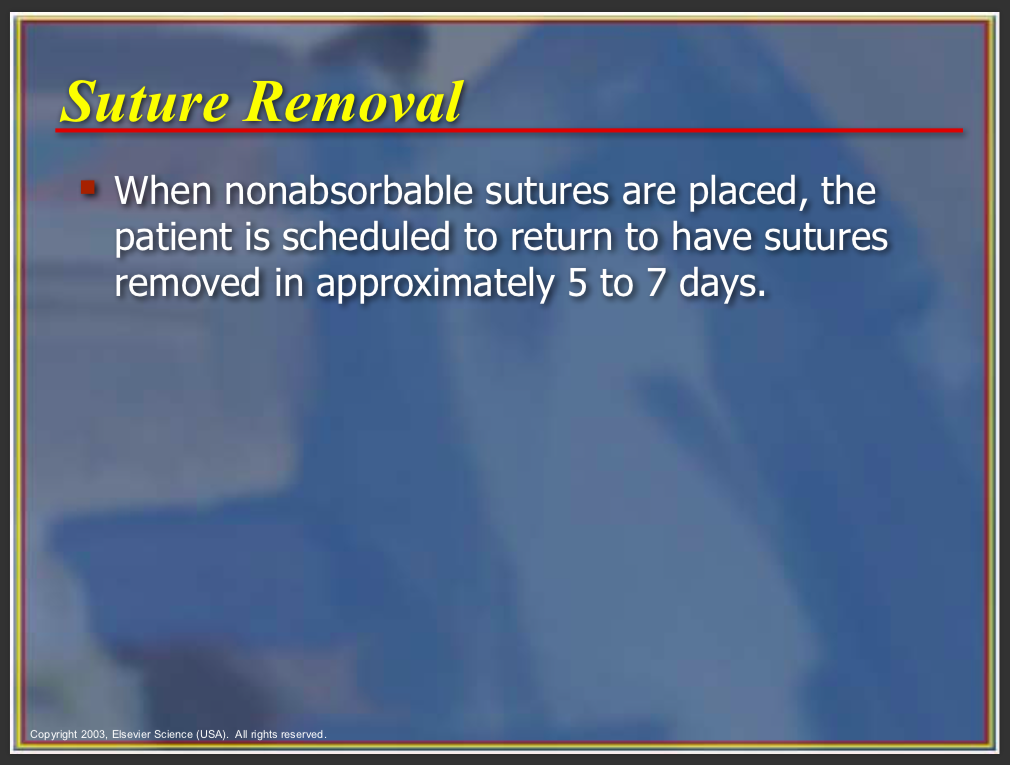 Suture Removal

When nonabsorbable sutures are placed, the patient is scheduled to return to have sutures removed in approximately 5 to 7 days.

Copyright 2003, Elsevier Science (USA). All rights reserved.